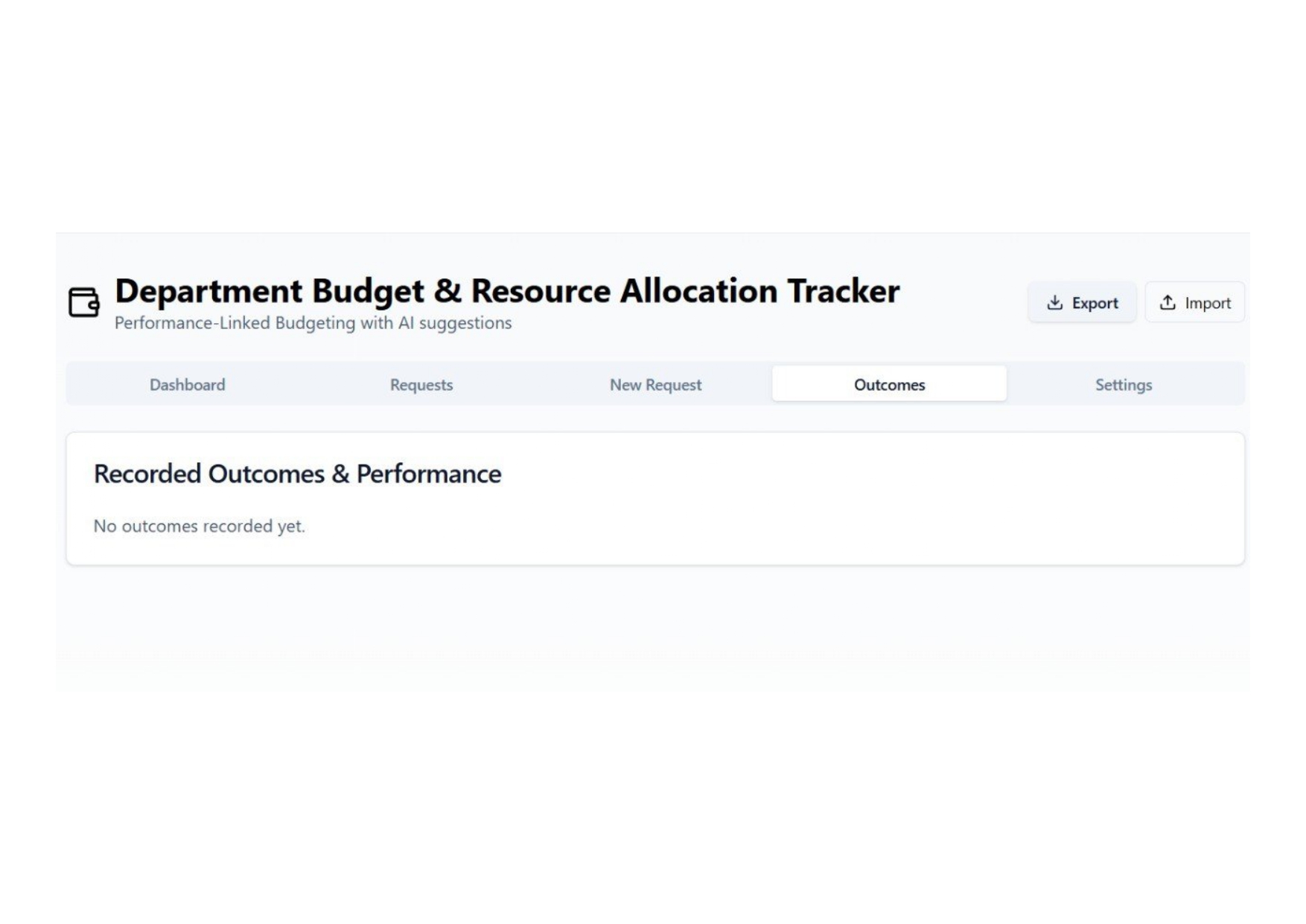 Department Budget & Resource Allocation Tracker
Performance-Linked Budgeting with AI suggestions

Export Import

Dashboard Requests New Request Outcomes Settings

Recorded Outcomes & Performance

No outcomes recorded yet.